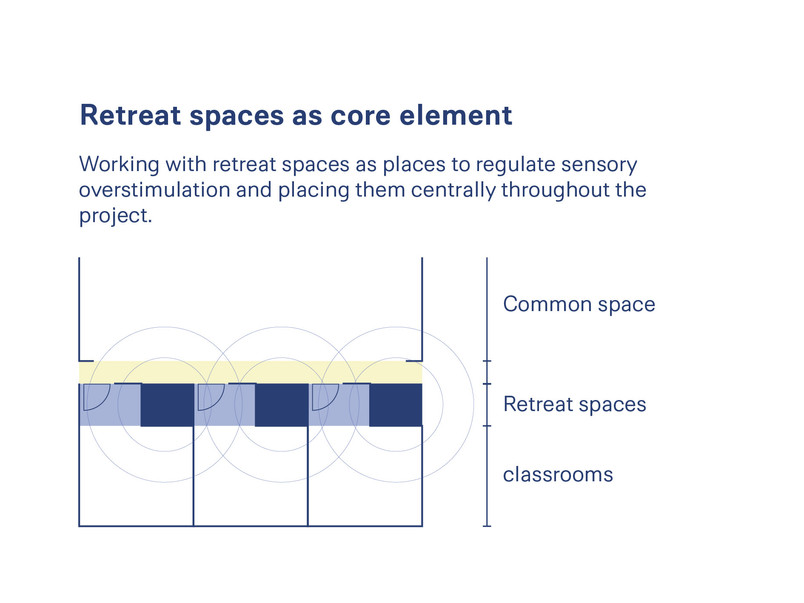 Retreat spaces as core element

Working with retreat spaces as places to regulate sensory overstimulation and placing them centrally throughout the project.

Common space

Retreat spaces

classrooms